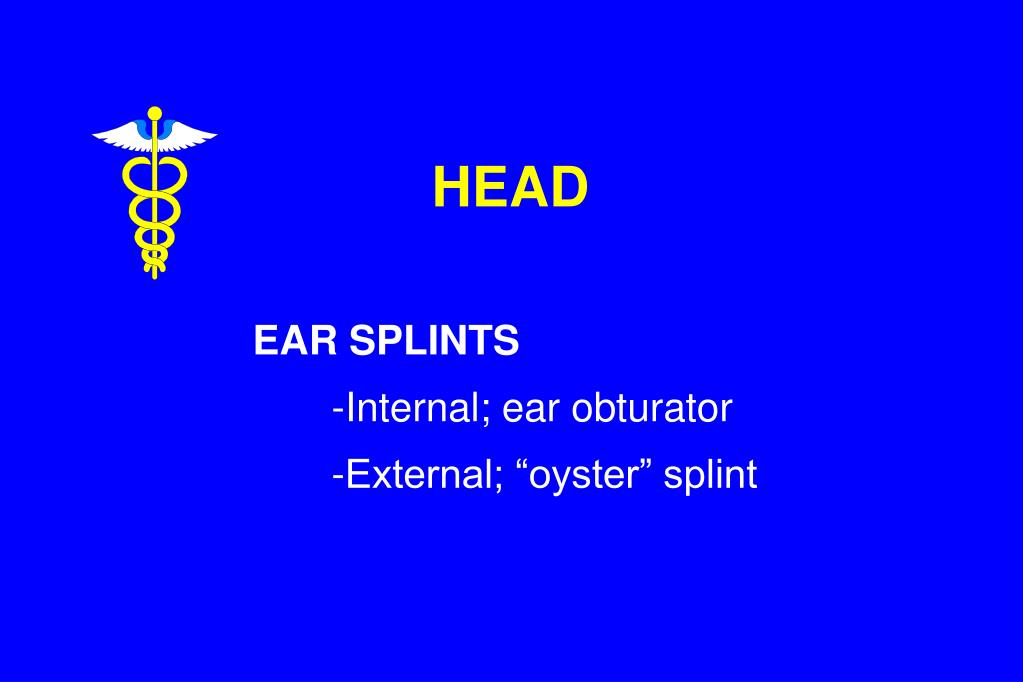 HEAD

EAR SPLINTS

-Internal; ear obturator

-External; “oyster” splint